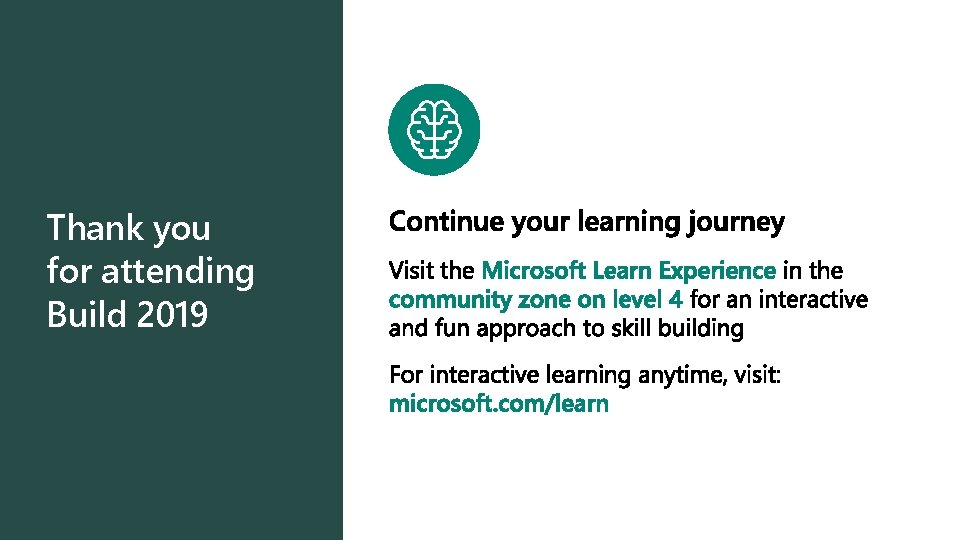 Thank you for attending Build 2019

Continue your learning journey

Visit the Microsoft Learn Experience in the community zone on level 4 for an interactive and fun approach to skill building

For interactive learning anytime, visit: microsoft.com/learn